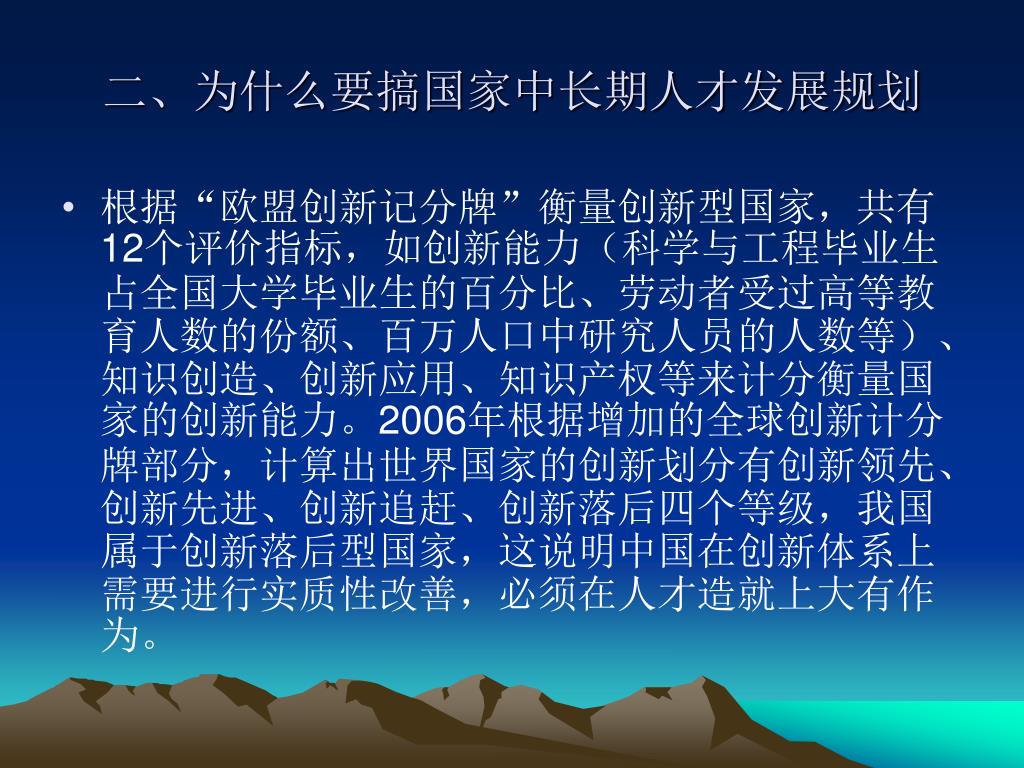 二、为什么要搞国家中长期人才发展规划

• 根据“欧盟创新记分牌”衡量创新型国家，共有12个评价指标，如创新能力（科学与工程毕业生占全国大学毕业生的百分比、劳动者受过高等教育人数的份额、百万人口中研究人员的人数等）、知识创造、创新应用、知识产权等来计分衡量国家的创新能力。2006年根据增加的全球创新计分牌部分，计算出世界国家的创新划分有创新领先、创新先进、创新追赶、创新落后四个等级，我国属于创新落后型国家，这说明中国在创新体系上需要进行实质性改善，必须在人才造就上大有作为。